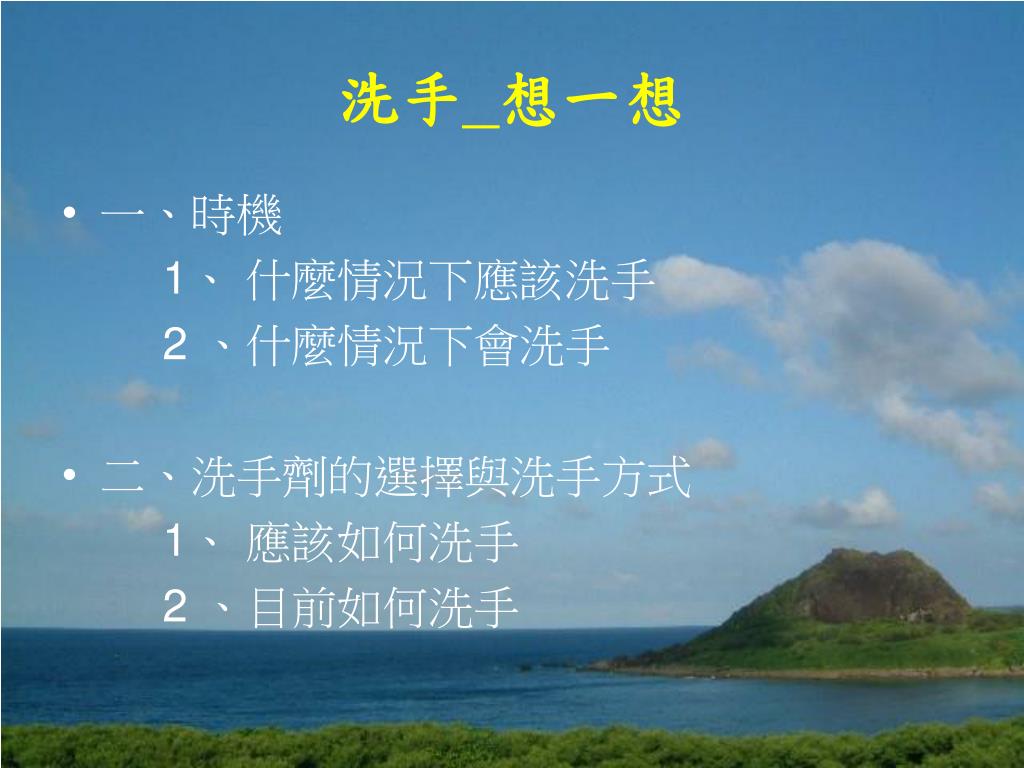 洗手_想一想

• 一、時機

1、 什麼情況下應該洗手

2 、什麼情況下會洗手

• 二、洗手劑的選擇與洗手方式

1、 應該如何洗手

2 、目前如何洗手